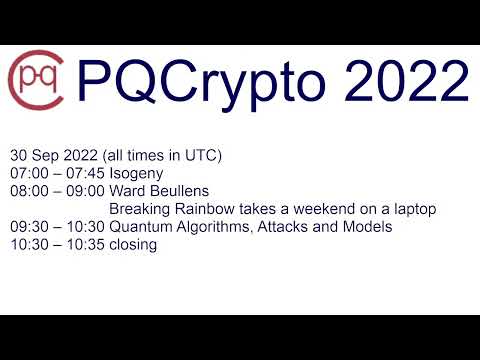 pq PQCrypto 2022

30 Sep 2022 (all times in UTC)
07:00 – 07:45 Isogeny
08:00 – 09:00 Ward Beullens
Breaking Rainbow takes a weekend on a laptop
09:30 – 10:30 Quantum Algorithms, Attacks and Models
10:30 – 10:35 closing